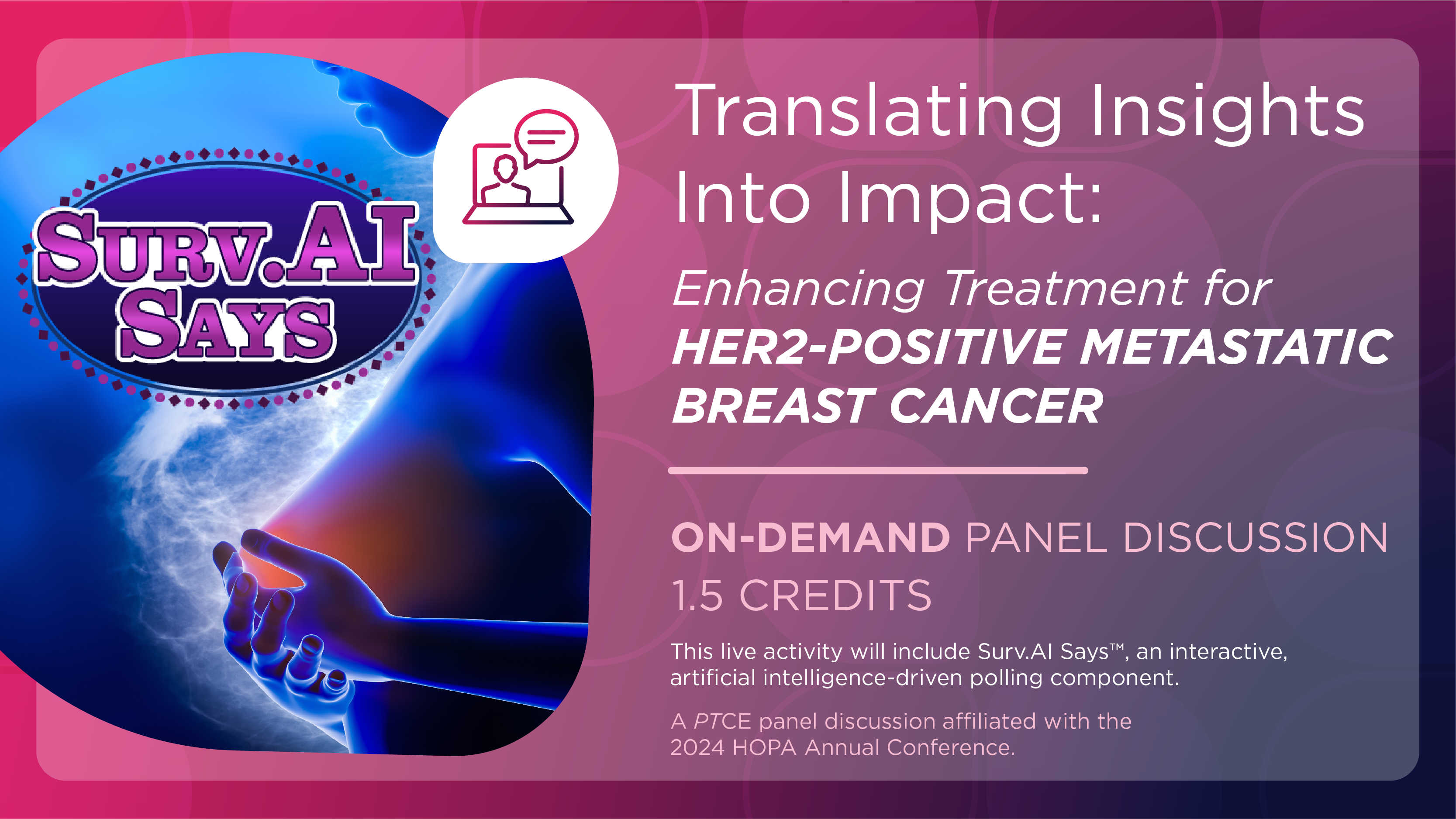 SURV.AI SAYS

Translating Insights Into Impact:

Enhancing Treatment for HER2-POSITIVE METASTATIC BREAST CANCER

ON-DEMAND PANEL DISCUSSION

1.5 CREDITS

This live activity will include Surv.AI Says™, an interactive, artificial intelligence-driven polling component.

A PTCE panel discussion affiliated with the 2024 HOPA Annual Conference.